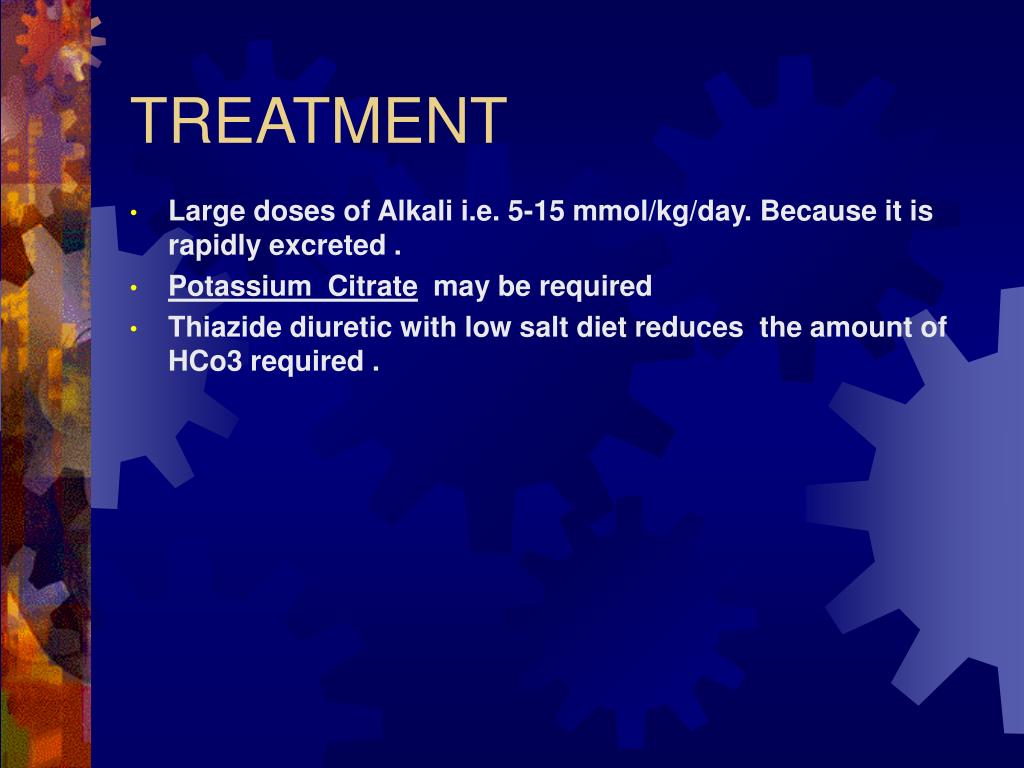 TREATMENT

• Large doses of Alkali i.e. 5-15 mmol/kg/day. Because it is rapidly excreted .
• Potassium Citrate may be required
• Thiazide diuretic with low salt diet reduces the amount of HCo3 required .